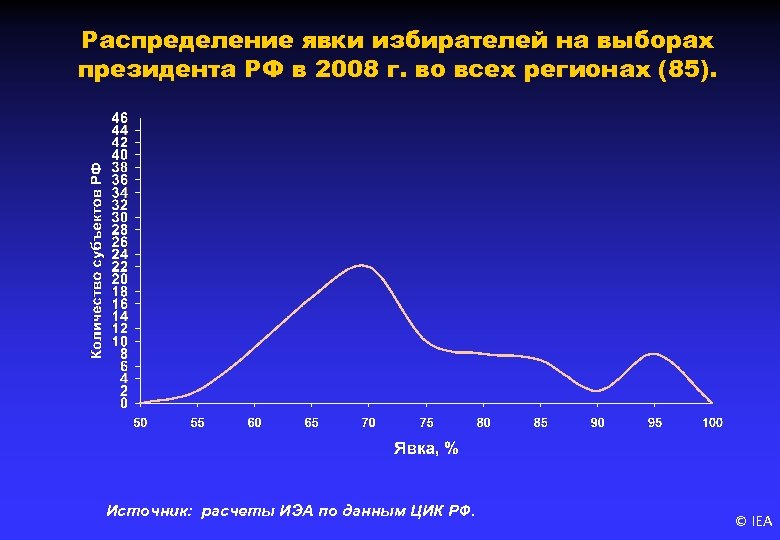 Распределение явки избирателей на выборах президента РФ в 2008 г. во всех регионах (85).

Количество субъектов РФ

46
44
42
40
38
36
34
32
30
28
26
24
22
20
18
16
14
12
10
8
6
4
2
0

50 55 60 65 70 75 80 85 90 95 100

Явка, %

Источник: расчеты ИЭА по данным ЦИК РФ.

© IEA